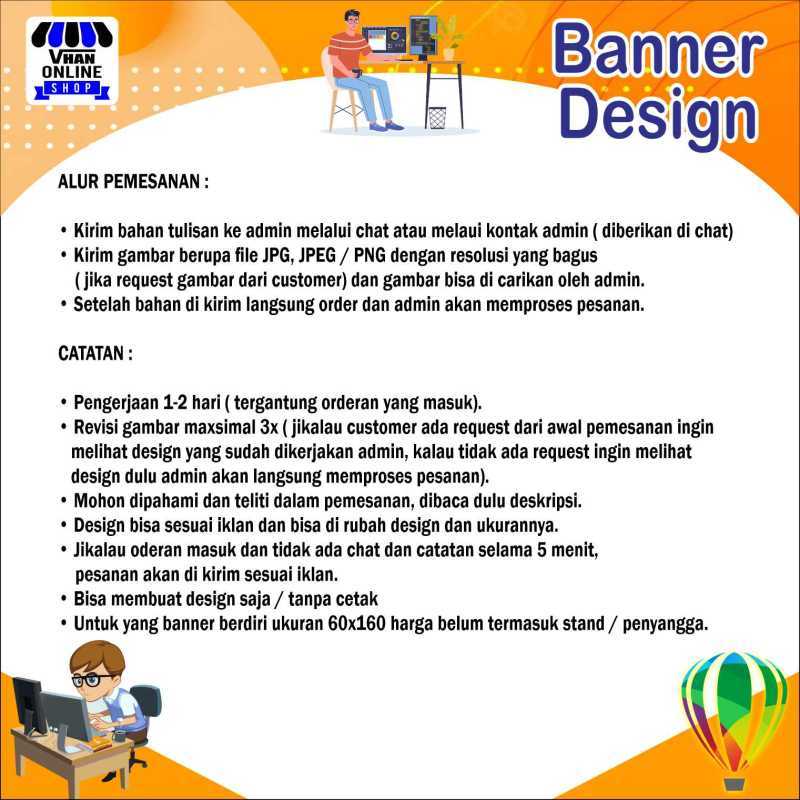 VHAN ONLINE SHOP

Banner Design

ALUR PEMESANAN :

• Kirim bahan tulisan ke admin melalui chat atau melaui kontak admin ( diberikan di chat)
• Kirim gambar berupa file JPG, JPEG / PNG dengan resolusi yang bagus ( jika request gambar dari customer) dan gambar bisa di carikan oleh admin.
• Setelah bahan di kirim langsung order dan admin akan memproses pesanan.

CATATAN :

• Pengerjaan 1-2 hari ( tergantung orderan yang masuk).
• Revisi gambar maxsimal 3x ( jikalau customer ada request dari awal pemesanan ingin melihat design yang sudah dikerjakan admin, kalau tidak ada request ingin melihat design dulu admin akan langsung memproses pesanan).
• Mohon dipahami dan teliti dalam pemesanan, dibaca dulu deskripsi.
• Design bisa sesuai iklan dan bisa di rubah design dan ukurannya.
• Jikalau oderan masuk dan tidak ada chat dan catatan selama 5 menit, pesanan akan di kirim sesuai iklan.
• Bisa membuat design saja / tanpa cetak
• Untuk yang banner berdiri ukuran 60x160 harga belum termasuk stand / penyangga.